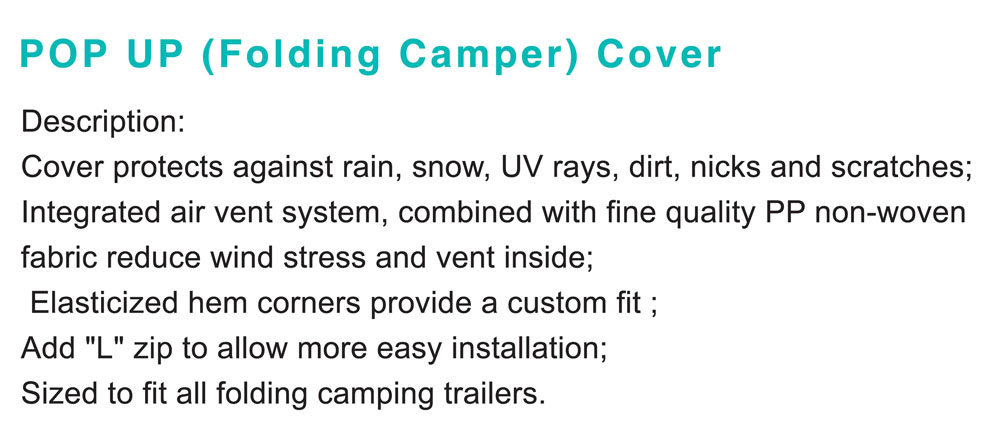 POP UP (Folding Camper) Cover

Description:
Cover protects against rain, snow, UV rays, dirt, nicks and scratches;
Integrated air vent system, combined with fine quality PP non-woven fabric reduce wind stress and vent inside;
Elasticized hem corners provide a custom fit ;
Add "L" zip to allow more easy installation;
Sized to fit all folding camping trailers.